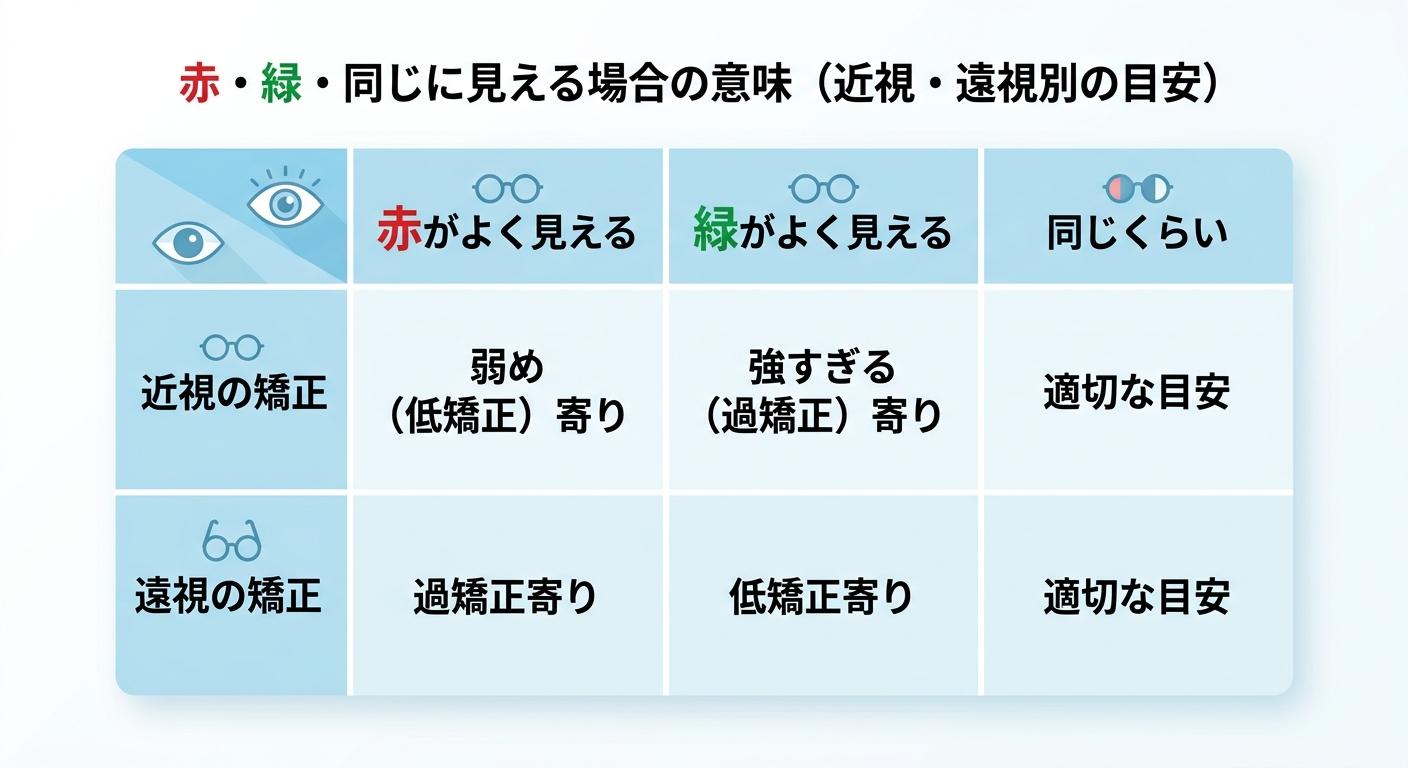 赤・緑・同じに見える場合の意味（近視・遠視別の目安）

|  | 赤がよく見える | 緑がよく見える | 同じくらい |
|---|---|---|---|
| 近視の矯正 | 弱め（低矯正）寄り | 強すぎる（過矯正）寄り | 適切な目安 |
| 遠視の矯正 | 過矯正寄り | 低矯正寄り | 適切な目安 |